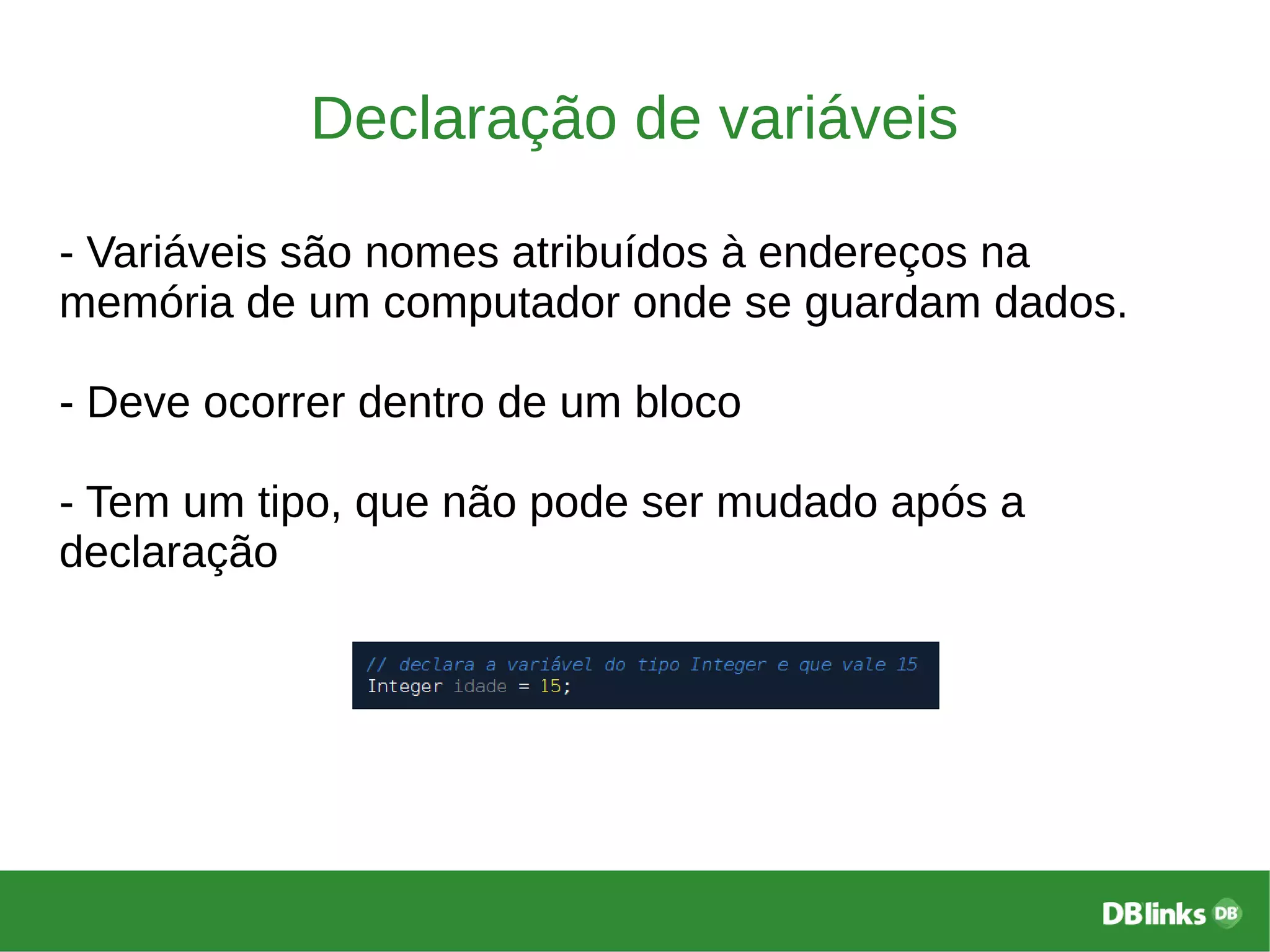 Declaração de variáveis

- Variáveis são nomes atribuídos à endereços na memória de um computador onde se guardam dados.

- Deve ocorrer dentro de um bloco

- Tem um tipo, que não pode ser mudado após a declaração

// declara a variável do tipo Integer e que vale 15
Integer idade = 15;

DBlinks DB